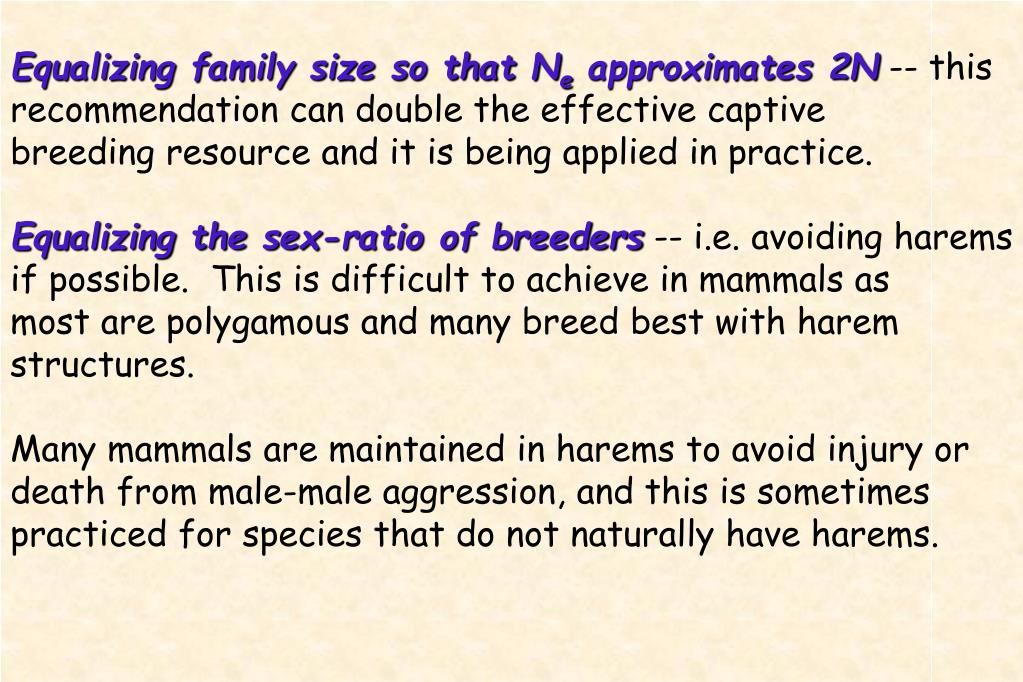 Equalizing family size so that $N_e$ approximates 2N -- this recommendation can double the effective captive breeding resource and it is being applied in practice.

Equalizing the sex-ratio of breeders -- i.e. avoiding harems if possible. This is difficult to achieve in mammals as most are polygamous and many breed best with harem structures.

Many mammals are maintained in harems to avoid injury or death from male-male aggression, and this is sometimes practiced for species that do not naturally have harems.